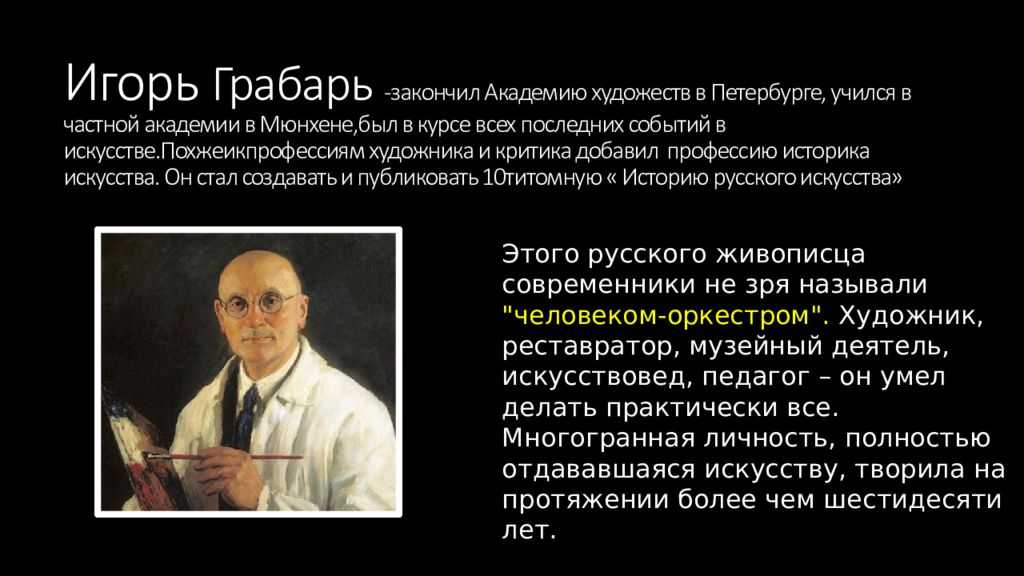 Игорь Грабарь -закончил Академию художеств в Петербурге, учился в частной академии в Мюнхене,был в курсе всех последних событий в искусстве.Похжеикпрофессиям художника и критика добавил профессию историка искусства. Он стал создавать и публиковать 10титомную « Историю русского искусства»

Этого русского живописца современники не зря называли "человеком-оркестром". Художник, реставратор, музейный деятель, искусствовед, педагог – он умел делать практически все. Многогранная личность, полностью отдававшаяся искусству, творила на протяжении более чем шестидесяти лет.